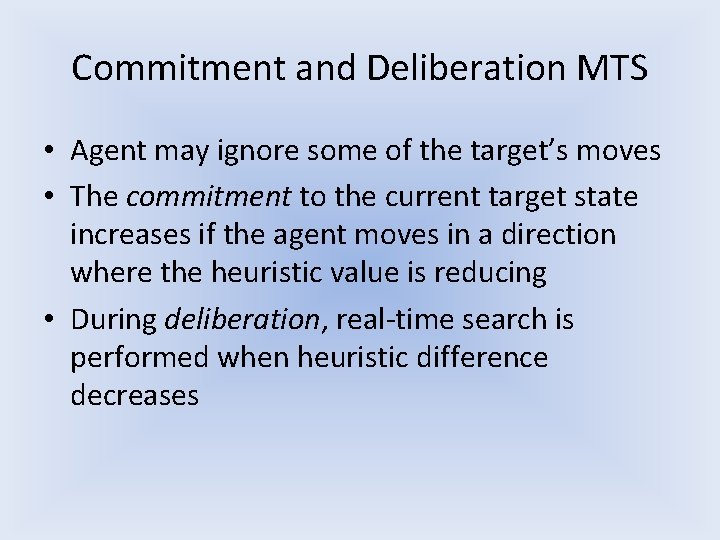 Commitment and Deliberation MTS

• Agent may ignore some of the target's moves
• The commitment to the current target state increases if the agent moves in a direction where the heuristic value is reducing
• During deliberation, real-time search is performed when heuristic difference decreases